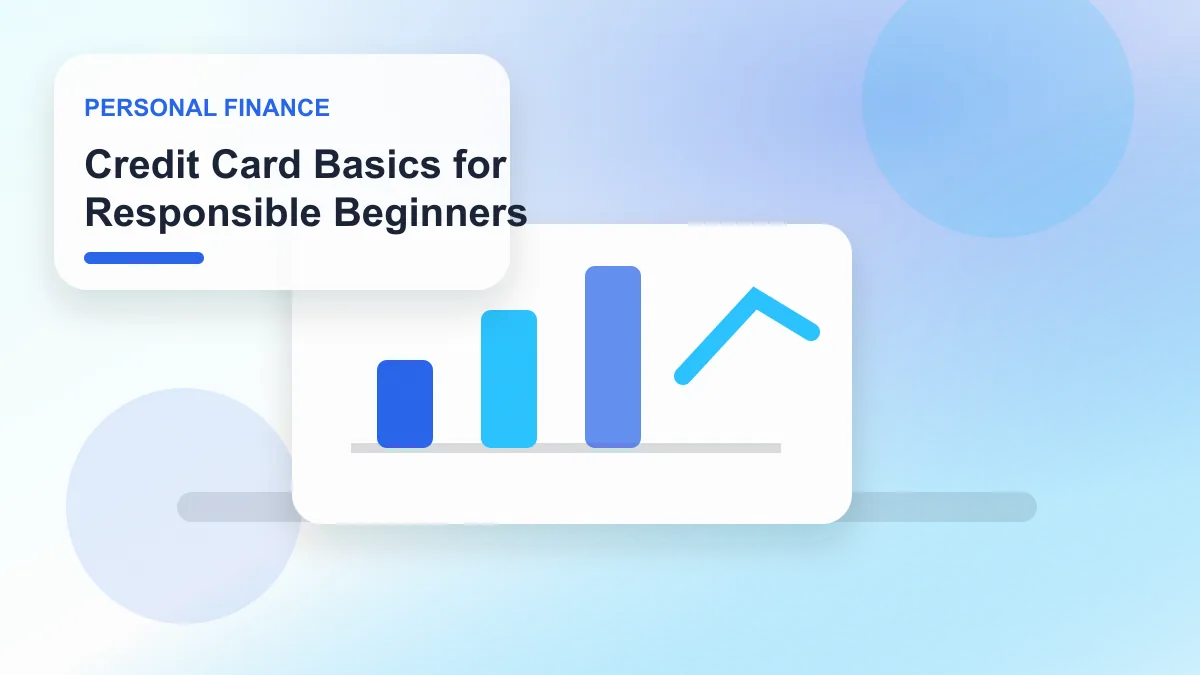 PERSONAL FINANCE

Credit Card Basics for Responsible Beginners